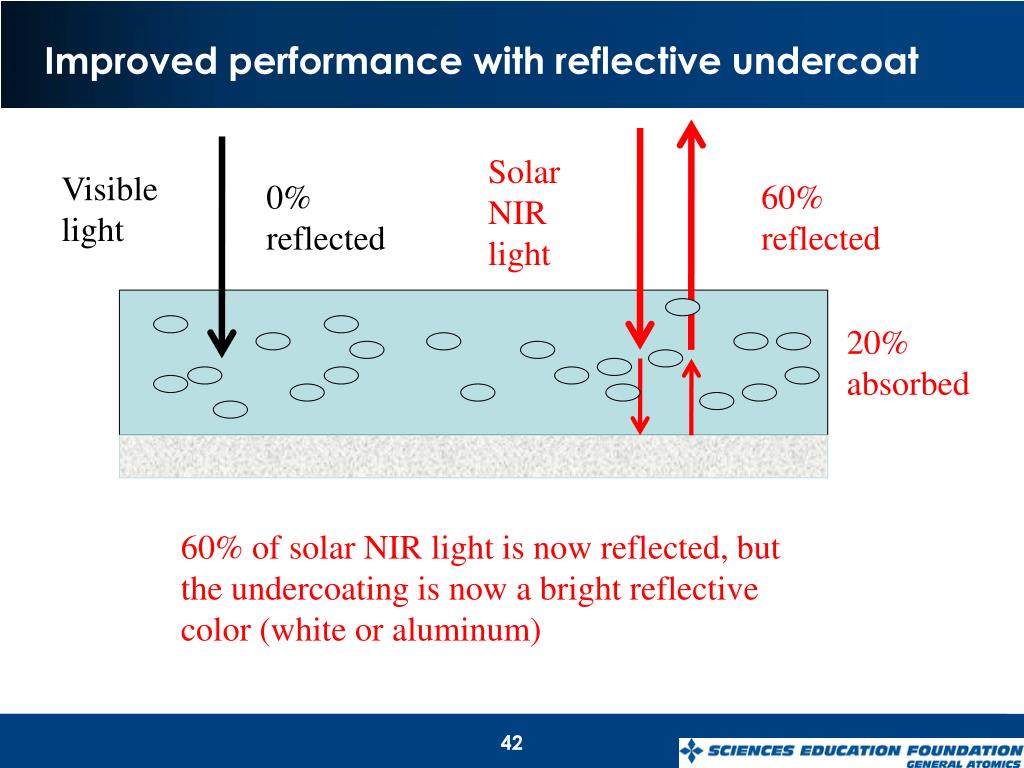 Improved performance with reflective undercoat

Visible light

0% reflected

Solar NIR light

60% reflected

20% absorbed

60% of solar NIR light is now reflected, but the undercoating is now a bright reflective color (white or aluminum)

42

SCIENCES EDUCATION FOUNDATION
GENERAL ATOMICS